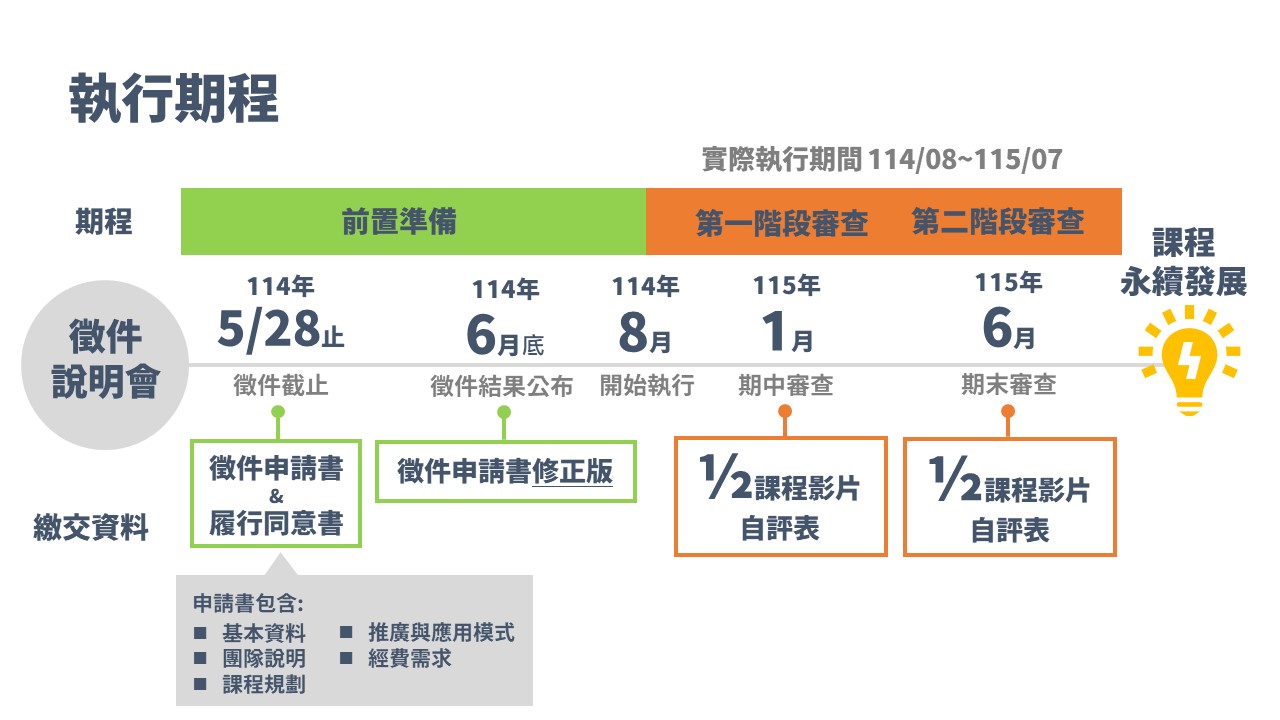 執行期程

實際執行期間 114/08~115/07

期程

前置準備

第一階段審查

第二階段審查

課程
永續發展

徵件
說明會

114年
5/28止
徵件截止

114年
6月底
徵件結果公布

114年
8月
開始執行

115年
1月
期中審查

115年
6月
期末審查

繳交資料

徵件申請書
&
履行同意書

徵件申請書修正版

½課程影片
自評表

½課程影片
自評表

申請書包含:
■ 基本資料
■ 團隊說明
■ 課程規劃
■ 推廣與應用模式
■ 經費需求